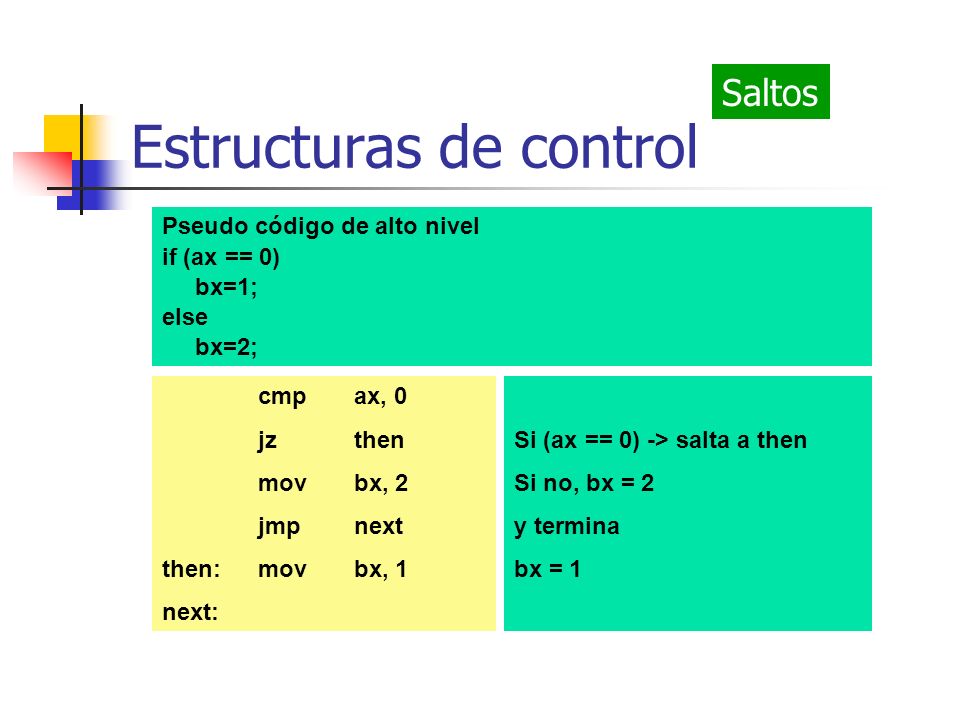 Saltos

Estructuras de control

Pseudo código de alto nivel
if (ax == 0)
bx=1;
else
bx=2;

cmp ax, 0
jz then
mov bx, 2
jmp next
then: mov bx, 1
next:

Si (ax == 0) -> salta a then
Si no, bx = 2
y termina
bx = 1